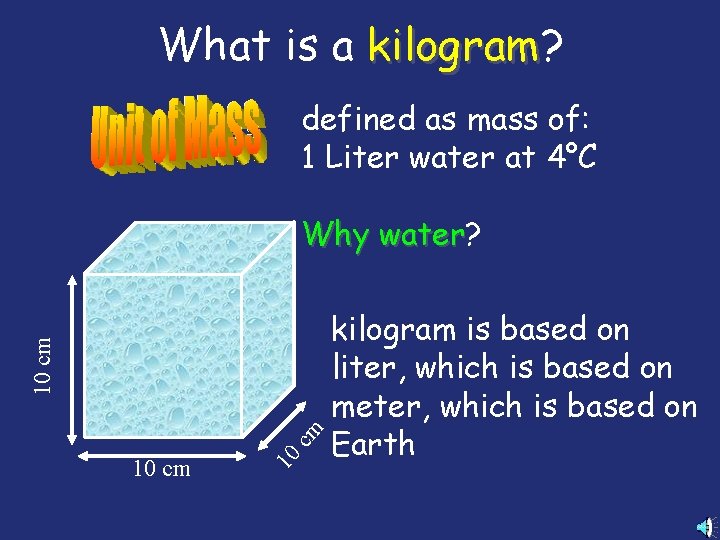 What is a kilogram?

Unit of Mass

defined as mass of:
1 Liter water at 4°C

Why water?

10 cm

10 cm

10 cm

kilogram is based on liter, which is based on meter, which is based on Earth